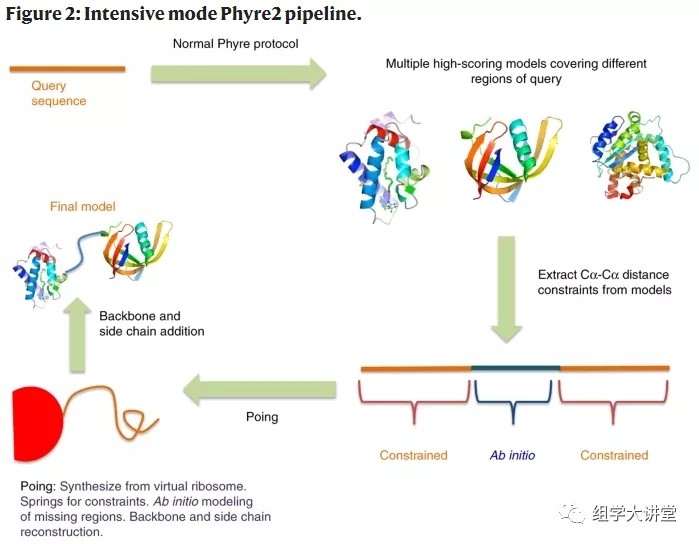 Figure 2: Intensive mode Phyre2 pipeline.

Normal Phyre protocol

Query sequence

Multiple high-scoring models covering different regions of query

Final model

Extract Cα-Cα distance constraints from models

Backbone and side chain addition

Poing

Constrained

Ab initio

Constrained

Poing: Synthesize from virtual ribosome. Springs for constraints. Ab initio modeling of missing regions. Backbone and side chain reconstruction.

组学大讲堂